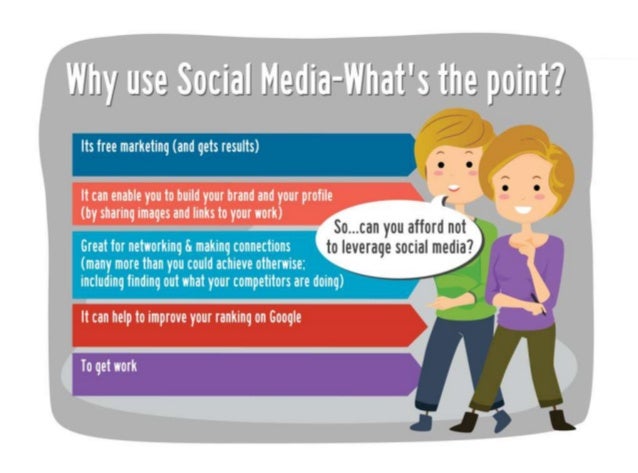 Why use Social Media-What's the point?

Its free marketing (and gets results)

It can enable you to build your brand and your profile (by sharing images and links to your work)

Great for networking & making connections (many more than you could achieve otherwise; including finding out what your competitors are doing)

It can help to improve your ranking on Google

To get work

So...can you afford not to leverage social media?